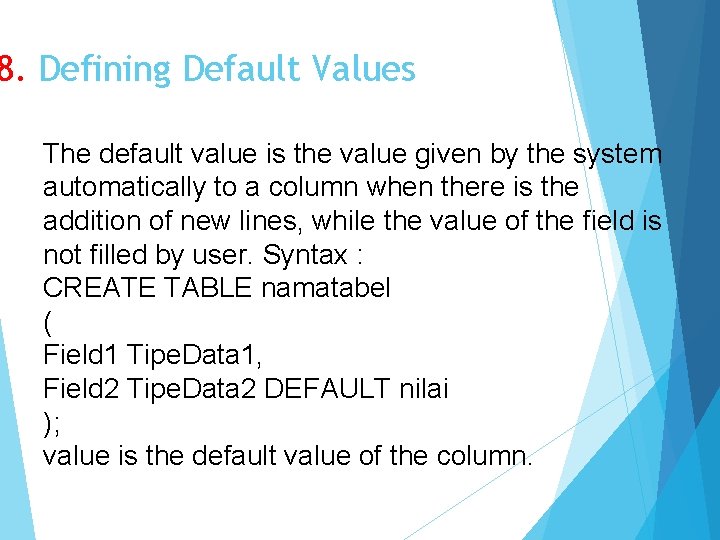 8. Defining Default Values

The default value is the value given by the system automatically to a column when there is the addition of new lines, while the value of the field is not filled by user. Syntax :
CREATE TABLE namatabel
(
Field1 TipeData1,
Field2 TipeData2 DEFAULT nilai
);
value is the default value of the column.